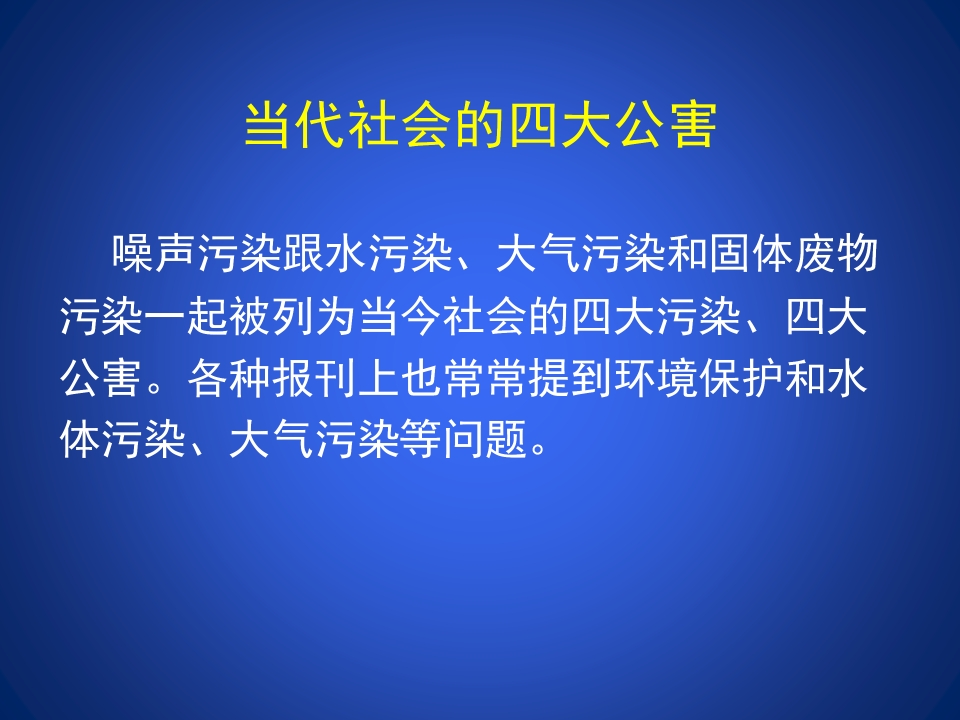 当代社会的四大公害

噪声污染跟水污染、大气污染和固体废物污染一起被列为当今社会的四大污染、四大公害。各种报刊上也常常提到环境保护和水体污染、大气污染等问题。